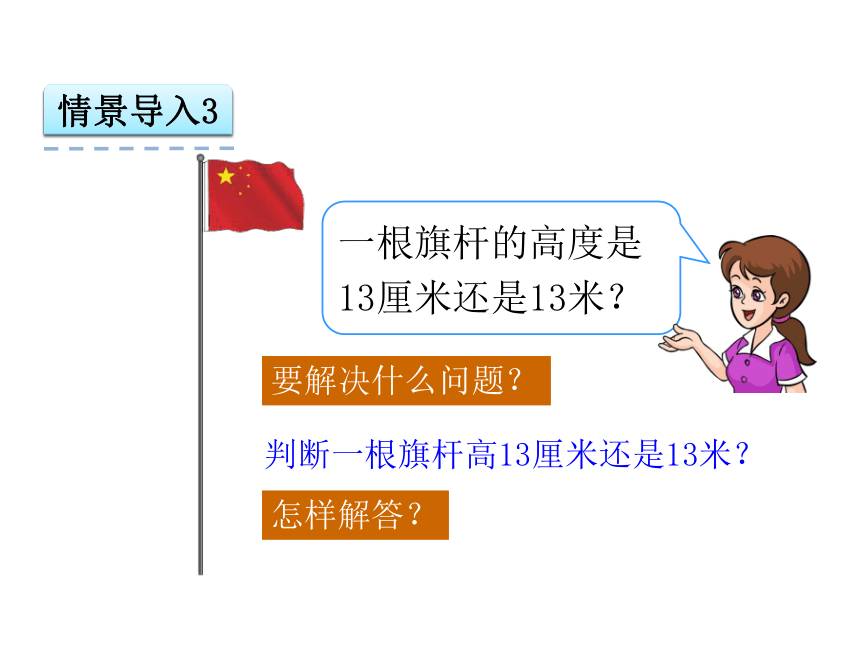 情景导入3

一根旗杆的高度是13厘米还是13米？

要解决什么问题？

判断一根旗杆高13厘米还是13米？

怎样解答？